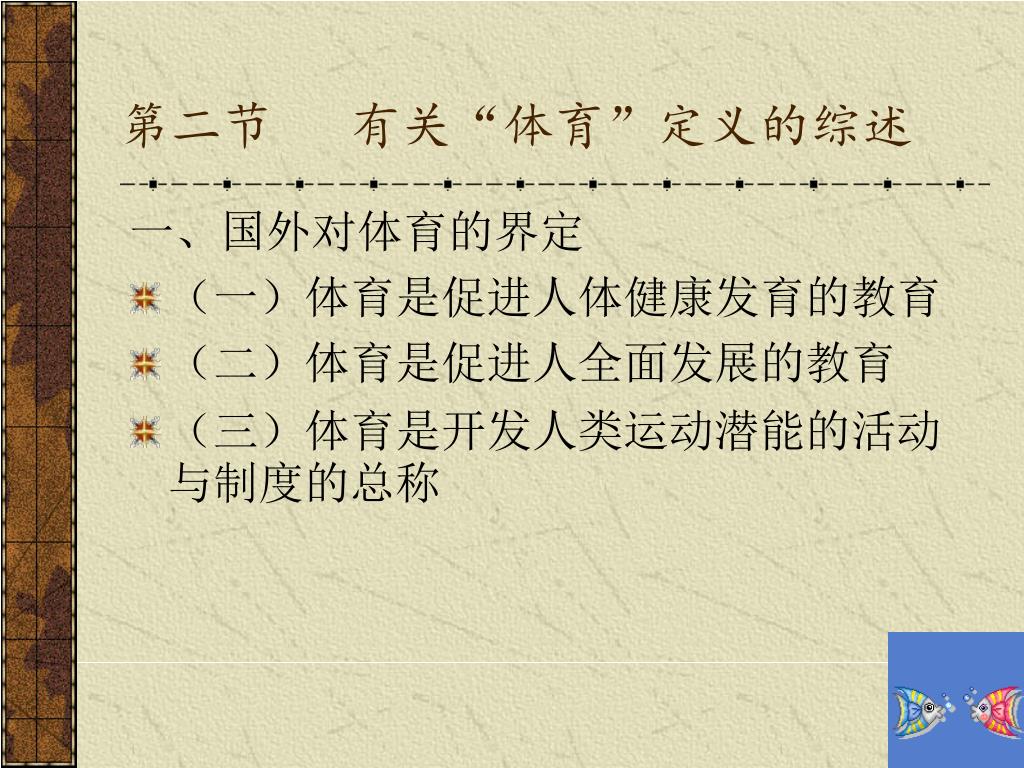 第二节　有关“体育”定义的综述

一、国外对体育的界定

（一）体育是促进人体健康发育的教育

（二）体育是促进人全面发展的教育

（三）体育是开发人类运动潜能的活动与制度的总称